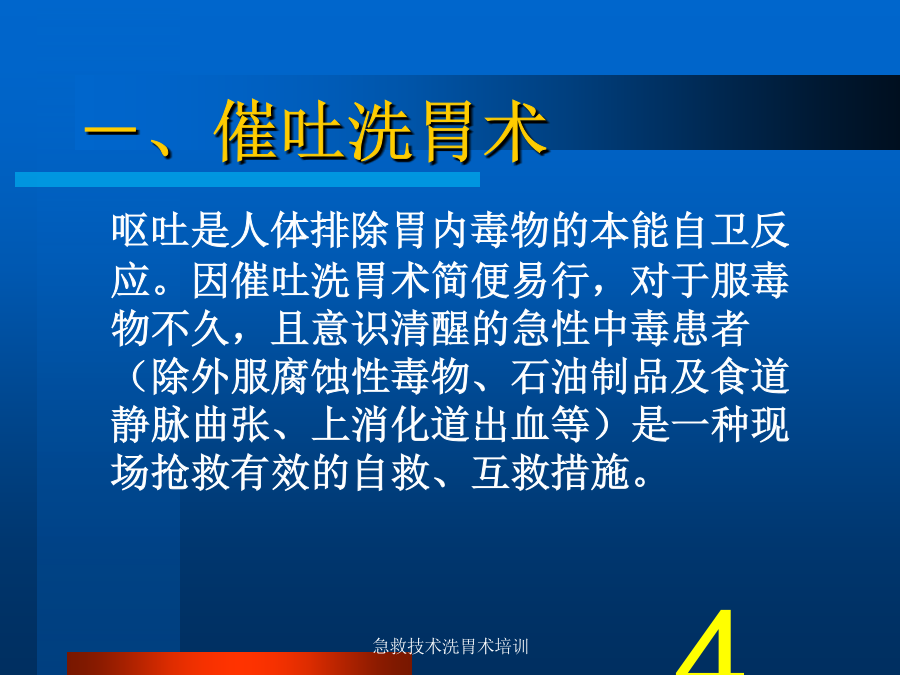 一、催吐洗胃术

呕吐是人体排除胃内毒物的本能自卫反应。因催吐洗胃术简便易行，对于服毒物不久，且意识清醒的急性中毒患者（除外服腐蚀性毒物、石油制品及食道静脉曲张、上消化道出血等）是一种现场抢救有效的自救、互救措施。

急救技术洗胃术培训

4